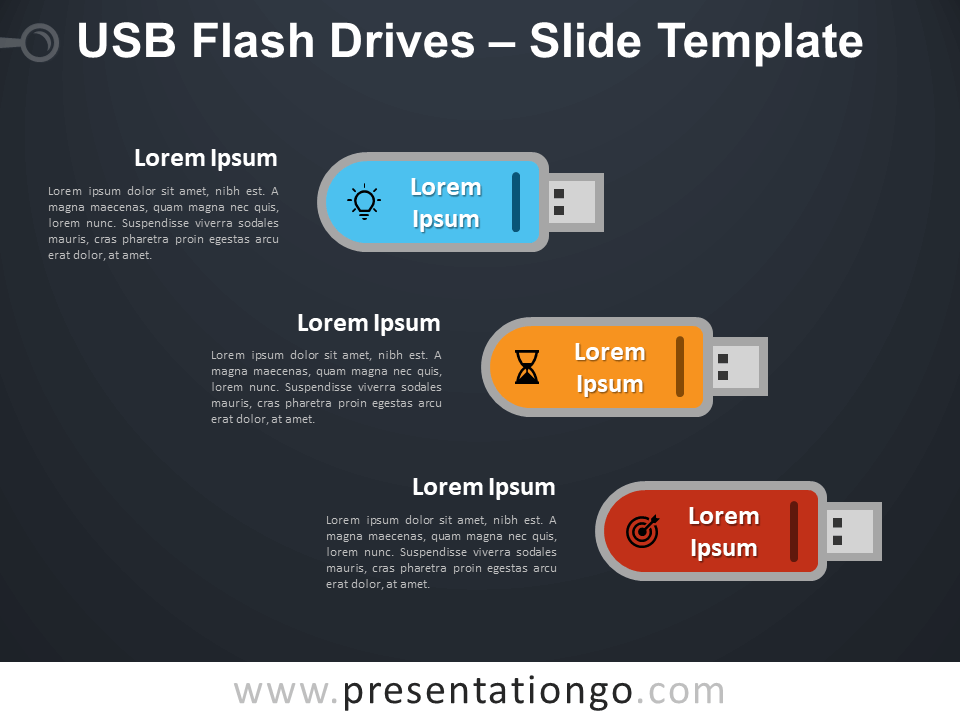 USB Flash Drives – Slide Template

Lorem Ipsum

Lorem ipsum dolor sit amet, nibh est. A magna maecenas, quam magna nec quis, lorem nunc. Suspendisse viverra sodales mauris, cras pharetra proin egestas arcu erat dolor, at amet.

Lorem Ipsum

Lorem Ipsum

Lorem ipsum dolor sit amet, nibh est. A magna maecenas, quam magna nec quis, lorem nunc. Suspendisse viverra sodales mauris, cras pharetra proin egestas arcu erat dolor, at amet.

Lorem Ipsum

Lorem Ipsum

Lorem ipsum dolor sit amet, nibh est. A magna maecenas, quam magna nec quis, lorem nunc. Suspendisse viverra sodales mauris, cras pharetra proin egestas arcu erat dolor, at amet.

Lorem Ipsum

www.presentationgo.com